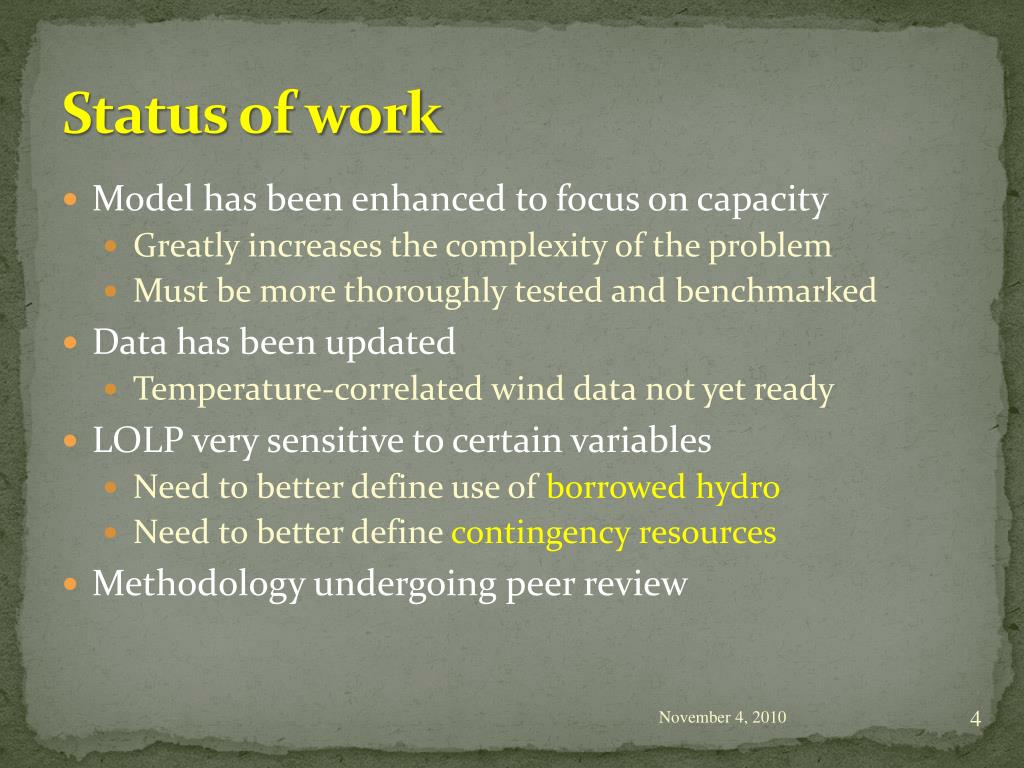 Status of work

- Model has been enhanced to focus on capacity
  - Greatly increases the complexity of the problem
  - Must be more thoroughly tested and benchmarked
- Data has been updated
  - Temperature-correlated wind data not yet ready
- LOLP very sensitive to certain variables
  - Need to better define use of borrowed hydro
  - Need to better define contingency resources
- Methodology undergoing peer review

November 4, 2010

4